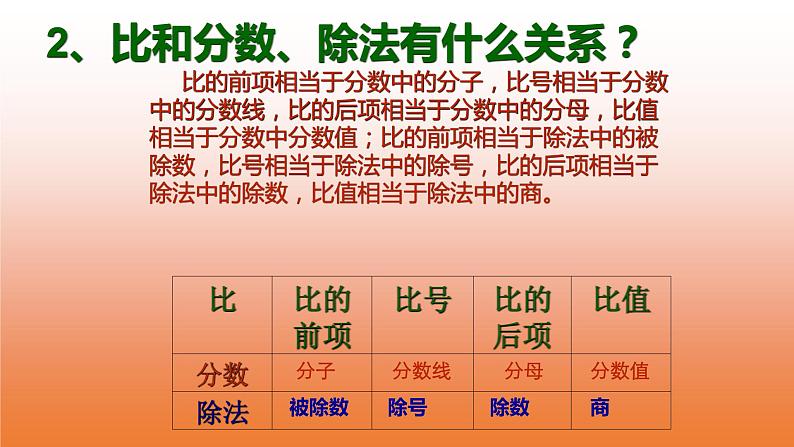 2、比和分数、除法有什么关系？

比的前项相当于分数中的分子，比号相当于分数中的分数线，比的后项相当于分数中的分母，比值相当于分数中分数值；比的前项相当于除法中的被除数，比号相当于除法中的除号，比的后项相当于除法中的除数，比值相当于除法中的商。

| 比 | 比的前项 | 比号 | 比的后项 | 比值 |
|---|---|---|---|---|
| 分数 | 分子 | 分数线 | 分母 | 分数值 |
| 除法 | 被除数 | 除号 | 除数 | 商 |